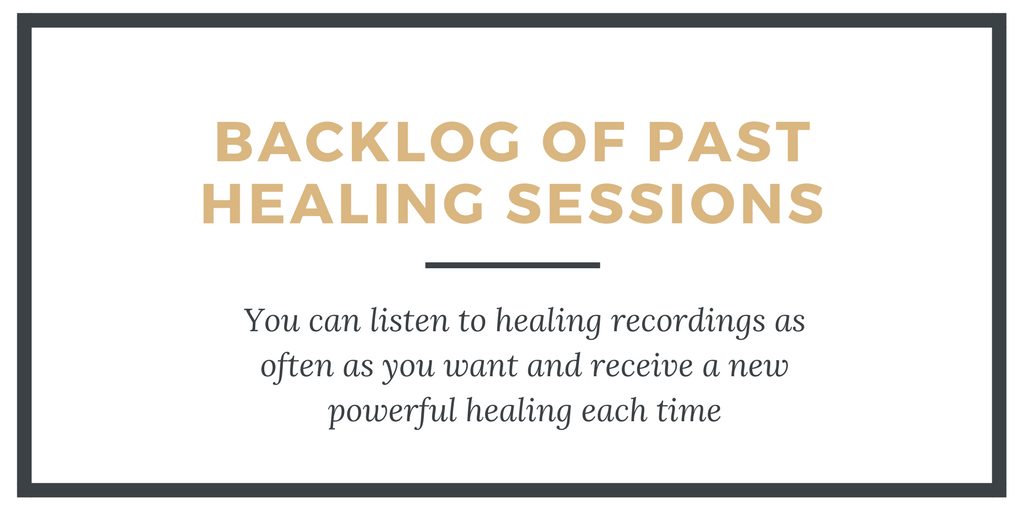 BACKLOG OF PAST HEALING SESSIONS

You can listen to healing recordings as often as you want and receive a new powerful healing each time